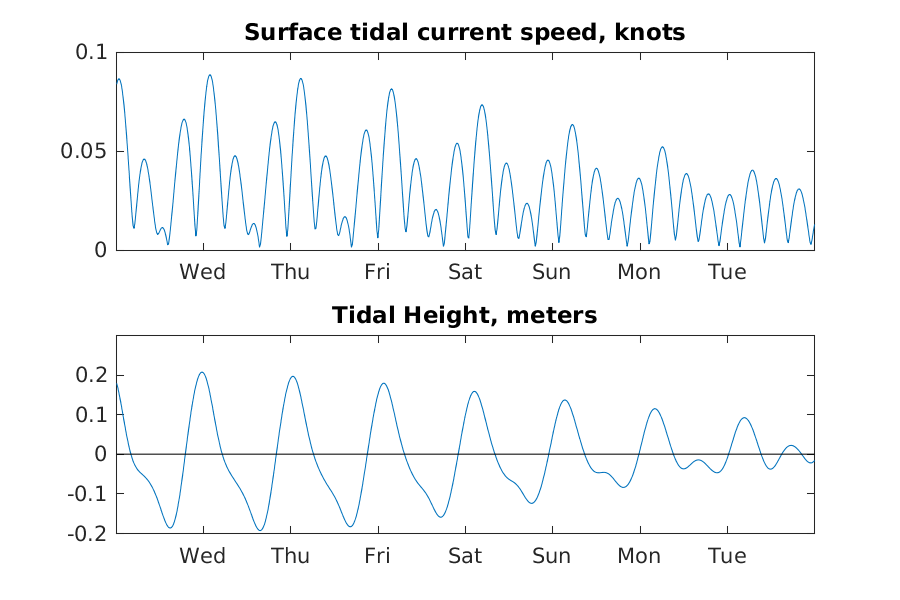 Surface tidal current speed, knots

0.1
0.05
0

Wed Thu Fri Sat Sun Mon Tue

Tidal Height, meters

0.2
0.1
0
-0.1
-0.2

Wed Thu Fri Sat Sun Mon Tue